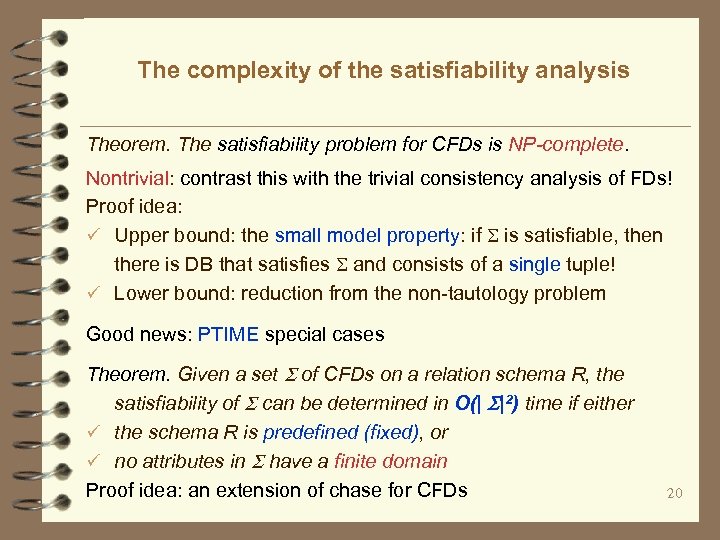 The complexity of the satisfiability analysis

Theorem. The satisfiability problem for CFDs is NP-complete.

Nontrivial: contrast this with the trivial consistency analysis of FDs!

Proof idea:

✓ Upper bound: the small model property: if $\Sigma$ is satisfiable, then there is DB that satisfies $\Sigma$ and consists of a single tuple!

✓ Lower bound: reduction from the non-tautology problem

Good news: PTIME special cases

Theorem. Given a set $\Sigma$ of CFDs on a relation schema R, the satisfiability of $\Sigma$ can be determined in $O(|\Sigma|^2)$ time if either

✓ the schema R is predefined (fixed), or

✓ no attributes in $\Sigma$ have a finite domain

Proof idea: an extension of chase for CFDs

20